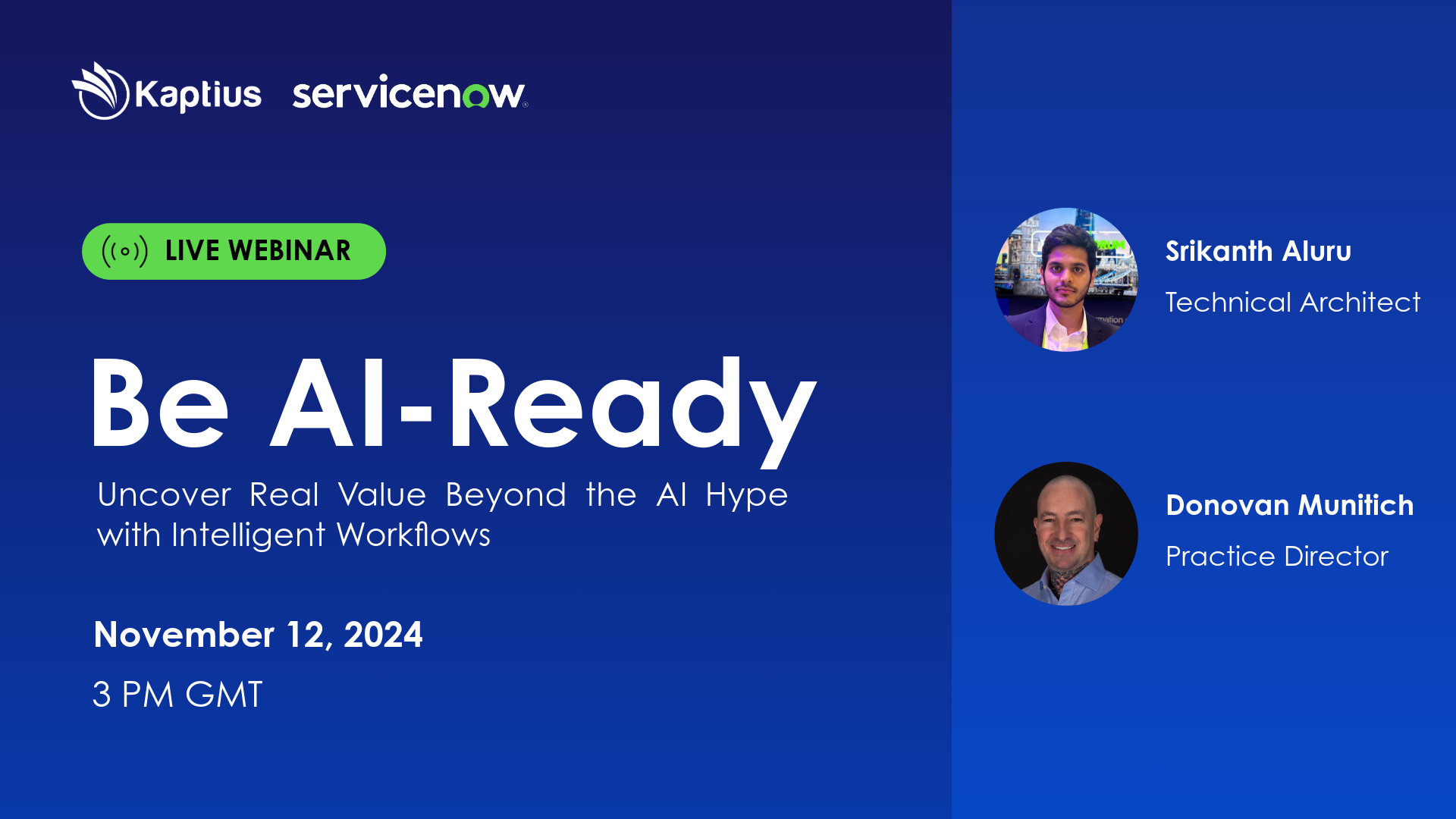 Kaptius servicenow

LIVE WEBINAR

Be AI-Ready

Uncover Real Value Beyond the AI Hype with Intelligent Workflows

November 12, 2024

3 PM GMT

Srikanth Aluru

Technical Architect

Donovan Munitich

Practice Director